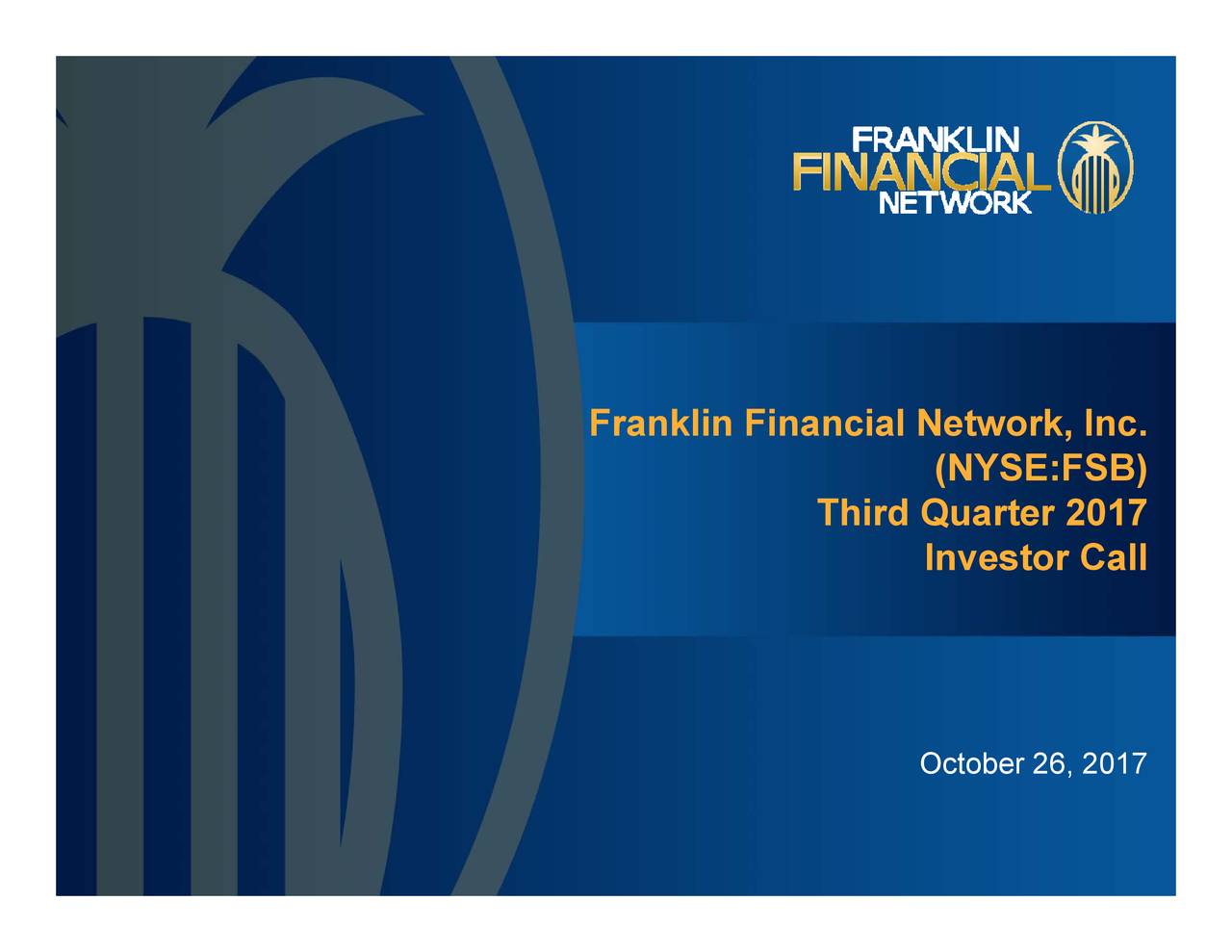 FRANKLIN
FINANCIAL
NETWORK

Franklin Financial Network, Inc.
(NYSE:FSB)
Third Quarter 2017
Investor Call

October 26, 2017